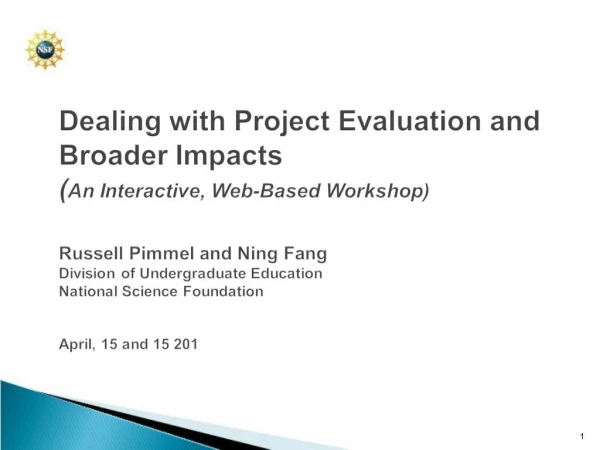 NSF

Dealing with Project Evaluation and Broader Impacts
(An Interactive, Web-Based Workshop)

Russell Pimmel and Ning Fang
Division of Undergraduate Education
National Science Foundation

April, 15 and 15 201

1